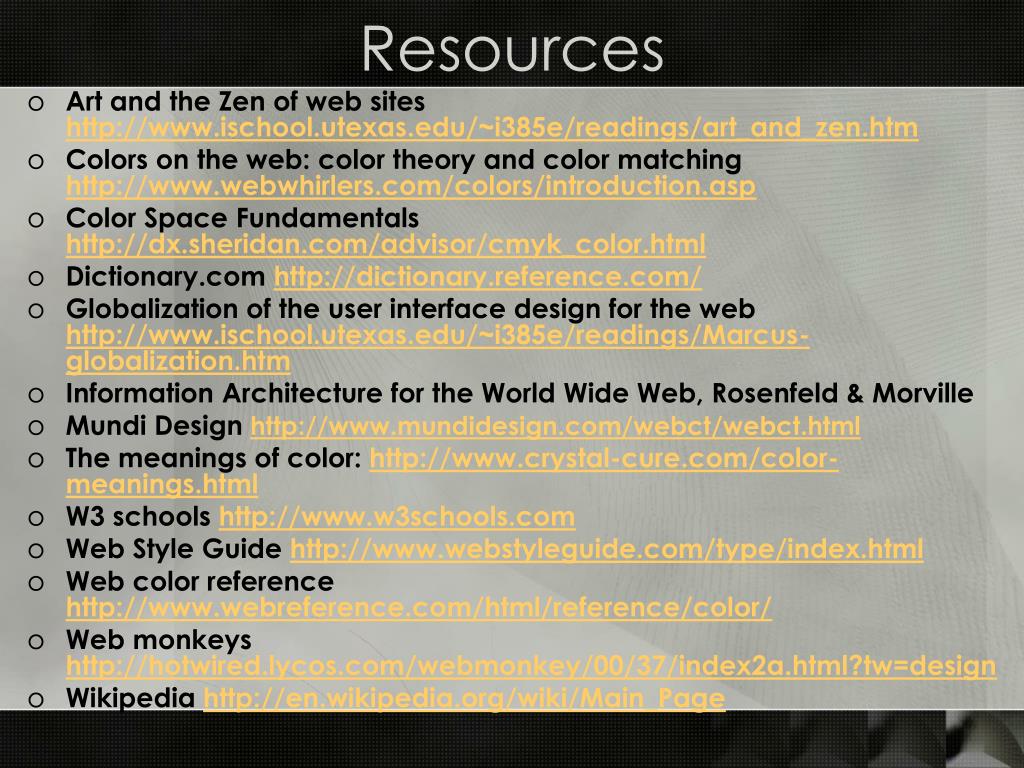 Resources

o Art and the Zen of web sites http://www.ischool.utexas.edu/~i385e/readings/art_and_zen.htm

o Colors on the web: color theory and color matching http://www.webwhirlers.com/colors/introduction.asp

o Color Space Fundamentals http://dx.sheridan.com/advisor/cmyk_color.html

o Dictionary.com http://dictionary.reference.com/

o Globalization of the user interface design for the web http://www.ischool.utexas.edu/~i385e/readings/Marcus-globalization.htm

o Information Architecture for the World Wide Web, Rosenfeld & Morville

o Mundi Design http://www.mundidesign.com/webct/webct.html

o The meanings of color: http://www.crystal-cure.com/color-meanings.html

o W3 schools http://www.w3schools.com

o Web Style Guide http://www.webstyleguide.com/type/index.html

o Web color reference http://www.webreference.com/html/reference/color/

o Web monkeys http://hotwired.lycos.com/webmonkey/00/37/index2a.html?tw=design

o Wikipedia http://en.wikipedia.org/wiki/Main_Page